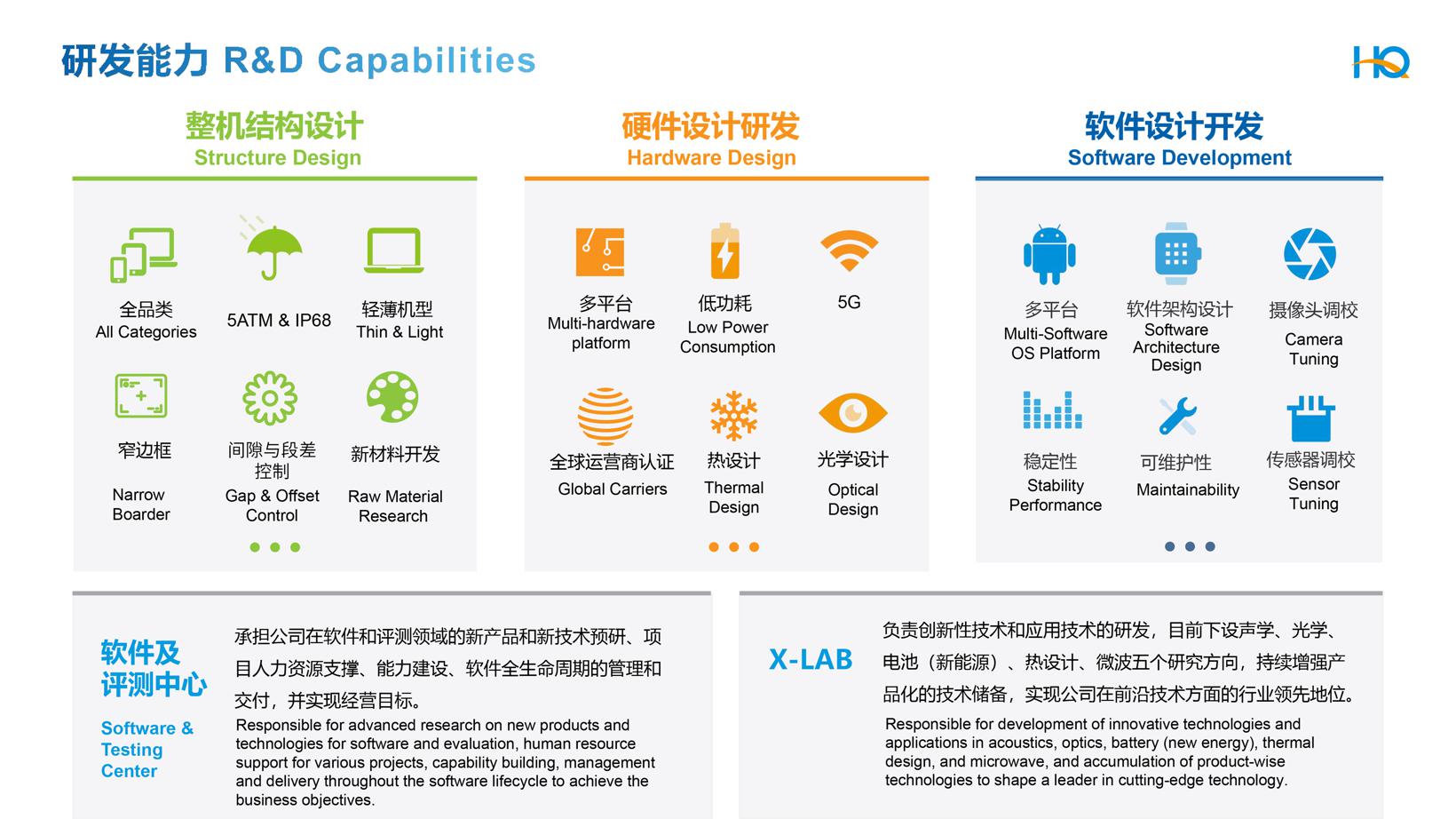 研发能力 R&D Capabilities

HQ

整机结构设计
Structure Design

全品类
All Categories

5ATM & IP68

轻薄机型
Thin & Light

窄边框
Narrow Boarder

间隙与段差控制
Gap & Offset Control

新材料开发
Raw Material Research

硬件设计研发
Hardware Design

多平台
Multi-hardware platform

低功耗
Low Power Consumption

5G

全球运营商认证
Global Carriers

热设计
Thermal Design

光学设计
Optical Design

软件设计开发
Software Development

多平台
Multi-Software OS Platform

软件架构设计
Software Architecture Design

摄像头调校
Camera Tuning

稳定性
Stability Performance

可维护性
Maintainability

传感器调校
Sensor Tuning

软件及评测中心
Software & Testing Center

承担公司在软件和评测领域的新产品和新技术预研、项目人力资源支撑、能力建设、软件全生命周期的管理和交付，并实现经营目标。
Responsible for advanced research on new products and technologies for software and evaluation, human resource support for various projects, capability building, management and delivery throughout the software lifecycle to achieve the business objectives.

X-LAB

负责创新性技术和应用技术的研发，目前下设声学、光学、电池（新能源）、热设计、微波五个研究方向，持续增强产品化的技术储备，实现公司在前沿技术方面的行业领先地位。
Responsible for development of innovative technologies and applications in acoustics, optics, battery (new energy), thermal design, and microwave, and accumulation of product-wise technologies to shape a leader in cutting-edge technology.